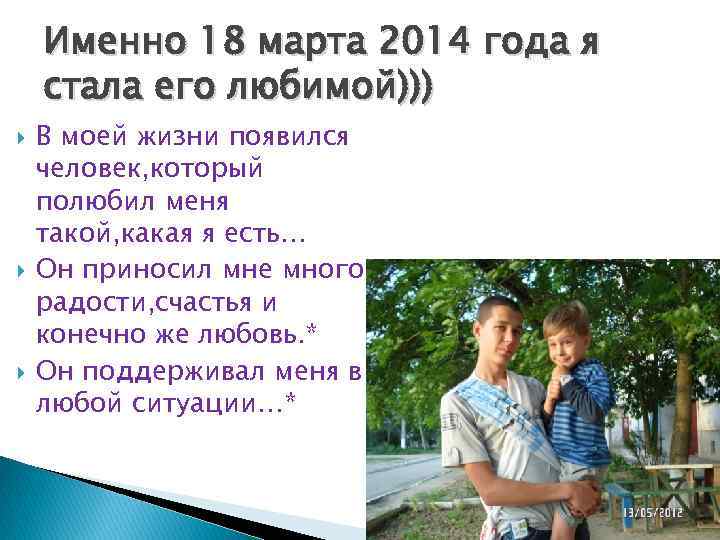 Именно 18 марта 2014 года я стала его любимой)))

В моей жизни появился человек,который полюбил меня такой,какая я есть…

Он приносил мне много радости,счастья и конечно же любовь.*

Он поддерживал меня в любой ситуации…*

13/05/2012